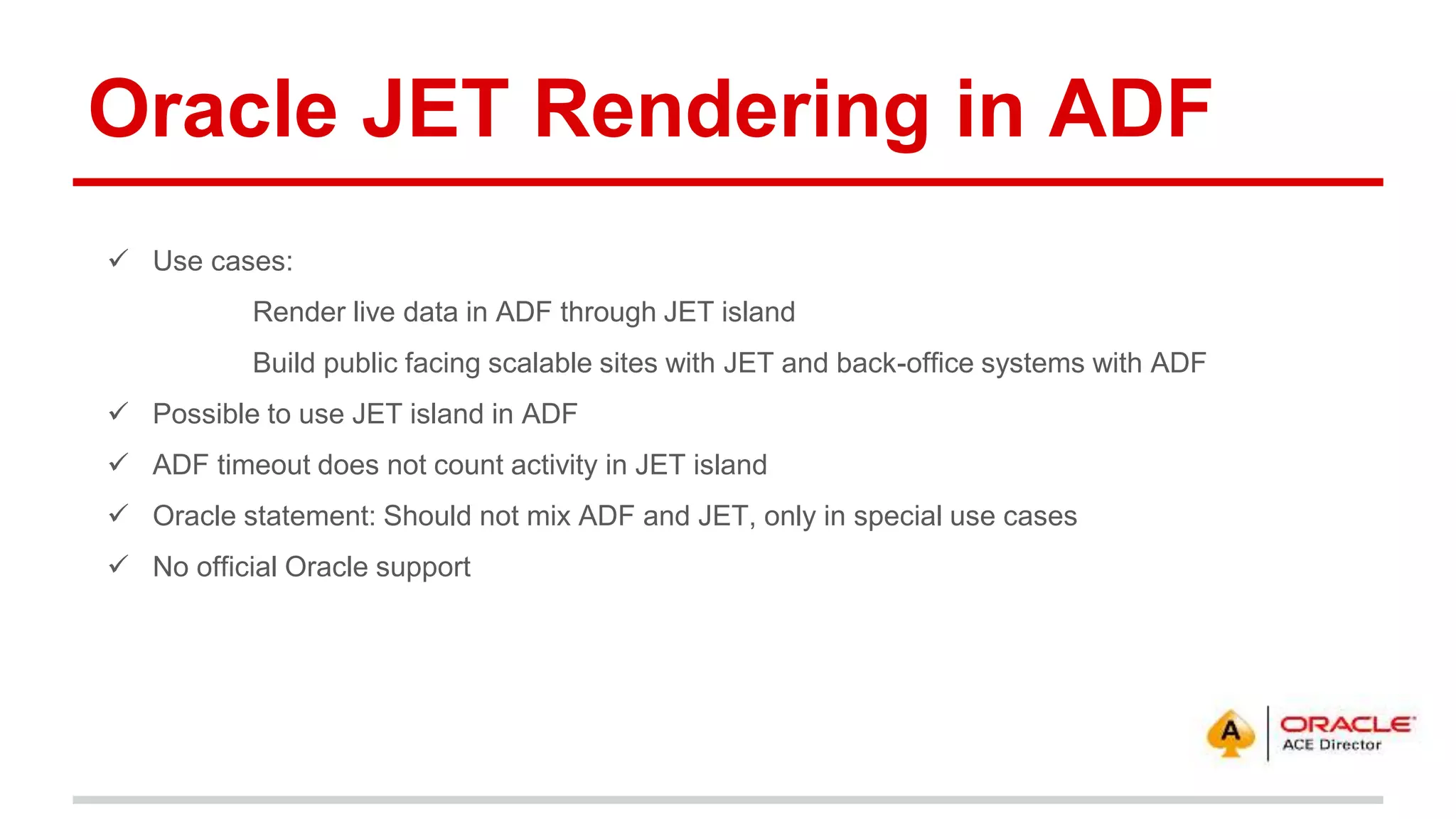 Oracle JET Rendering in ADF

✓ Use cases:

Render live data in ADF through JET island

Build public facing scalable sites with JET and back-office systems with ADF

✓ Possible to use JET island in ADF

✓ ADF timeout does not count activity in JET island

✓ Oracle statement: Should not mix ADF and JET, only in special use cases

✓ No official Oracle support

A ORACLE ACE Director